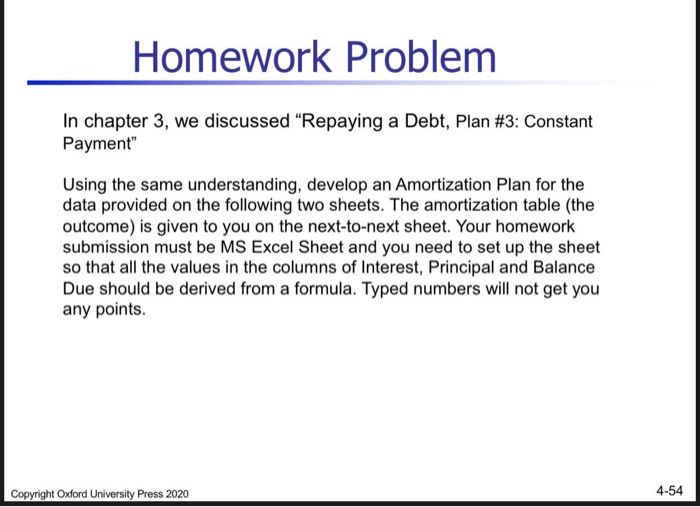 Homework Problem

In chapter 3, we discussed “Repaying a Debt, Plan #3: Constant Payment”

Using the same understanding, develop an Amortization Plan for the data provided on the following two sheets. The amortization table (the outcome) is given to you on the next-to-next sheet. Your homework submission must be MS Excel Sheet and you need to set up the sheet so that all the values in the columns of Interest, Principal and Balance Due should be derived from a formula. Typed numbers will not get you any points.

Copyright Oxford University Press 2020

4-54